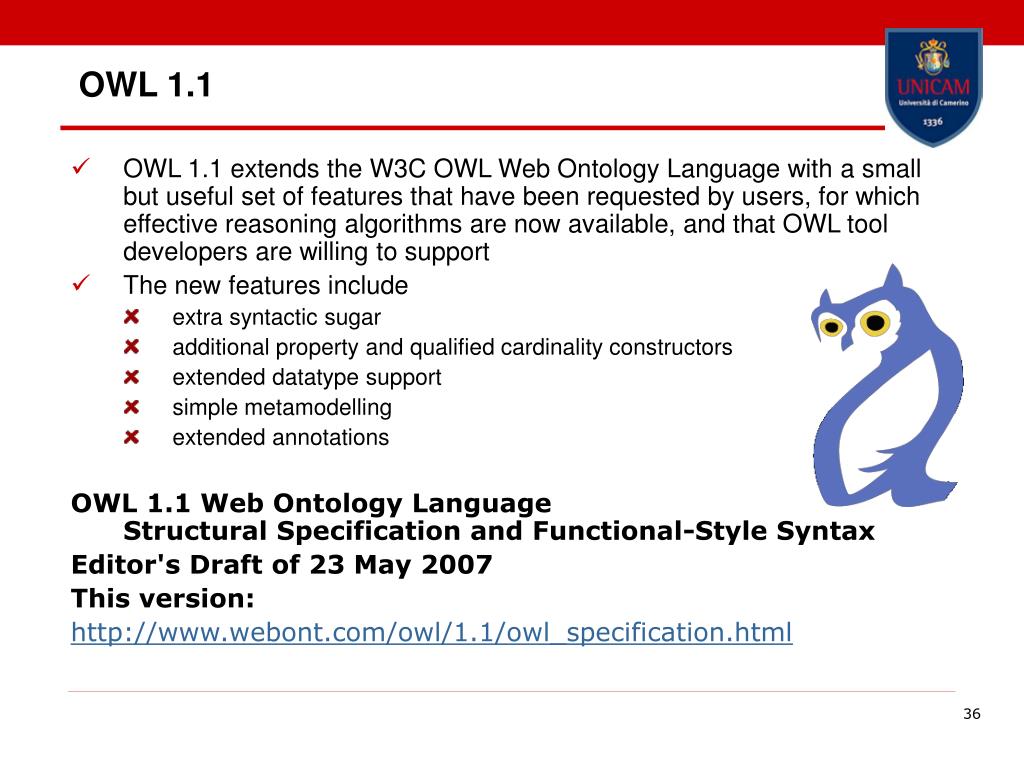 OWL 1.1

UNICAM
Università di Camerino
1336

✓ OWL 1.1 extends the W3C OWL Web Ontology Language with a small but useful set of features that have been requested by users, for which effective reasoning algorithms are now available, and that OWL tool developers are willing to support

✓ The new features include

✗ extra syntactic sugar
✗ additional property and qualified cardinality constructors
✗ extended datatype support
✗ simple metamodelling
✗ extended annotations

OWL 1.1 Web Ontology Language
Structural Specification and Functional-Style Syntax
Editor's Draft of 23 May 2007
This version:
http://www.webont.com/owl/1.1/owl_specification.html

36